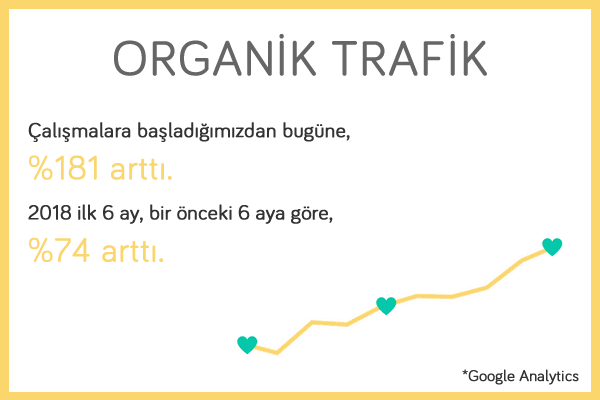 ORGANİK TRAFİK

Çalışmalara başladığımızdan bugüne,

%181 arttı.

2018 ilk 6 ay, bir önceki 6 aya göre,

%74 arttı.

*Google Analytics